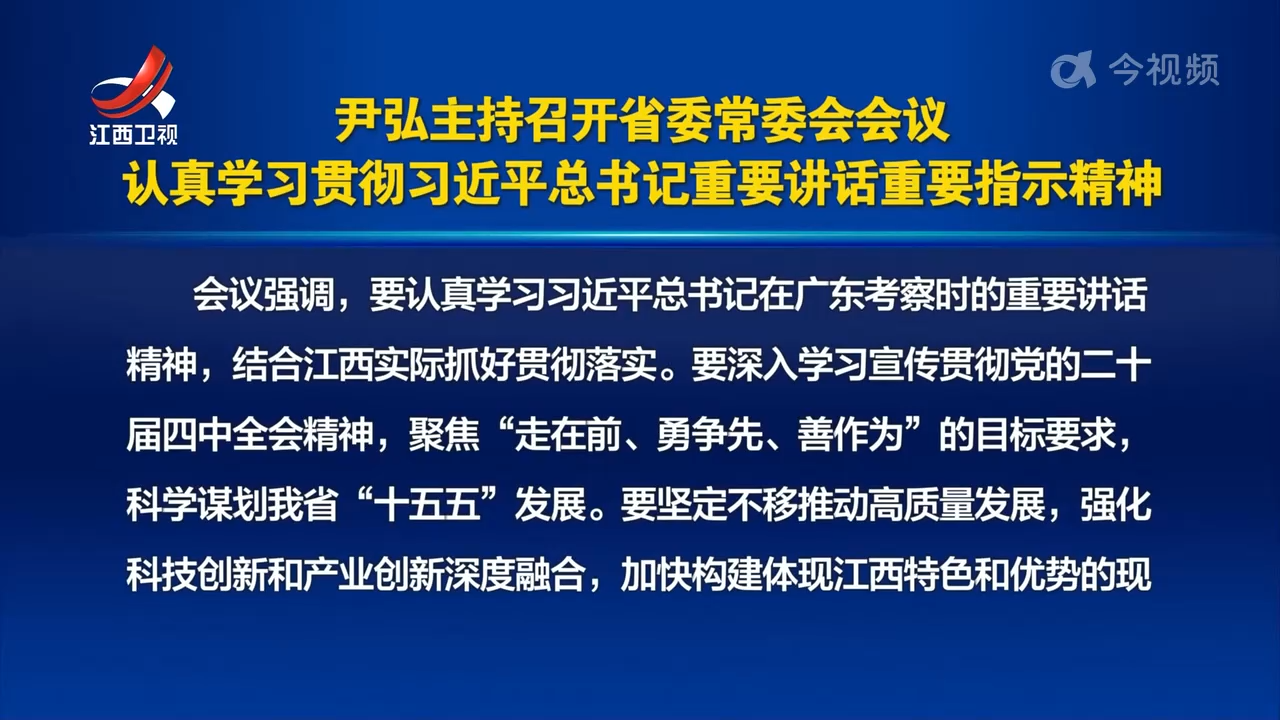 江西卫视

今视频

尹弘主持召开省委常委会会议
认真学习贯彻习近平总书记重要讲话重要指示精神

会议强调，要认真学习习近平总书记在广东考察时的重要讲话精神，结合江西实际抓好贯彻落实。要深入学习宣传贯彻党的二十届四中全会精神，聚焦“走在前、勇争先、善作为”的目标要求，科学谋划我省“十五五”发展。要坚定不移推动高质量发展，强化科技创新和产业创新深度融合，加快构建体现江西特色和优势的现